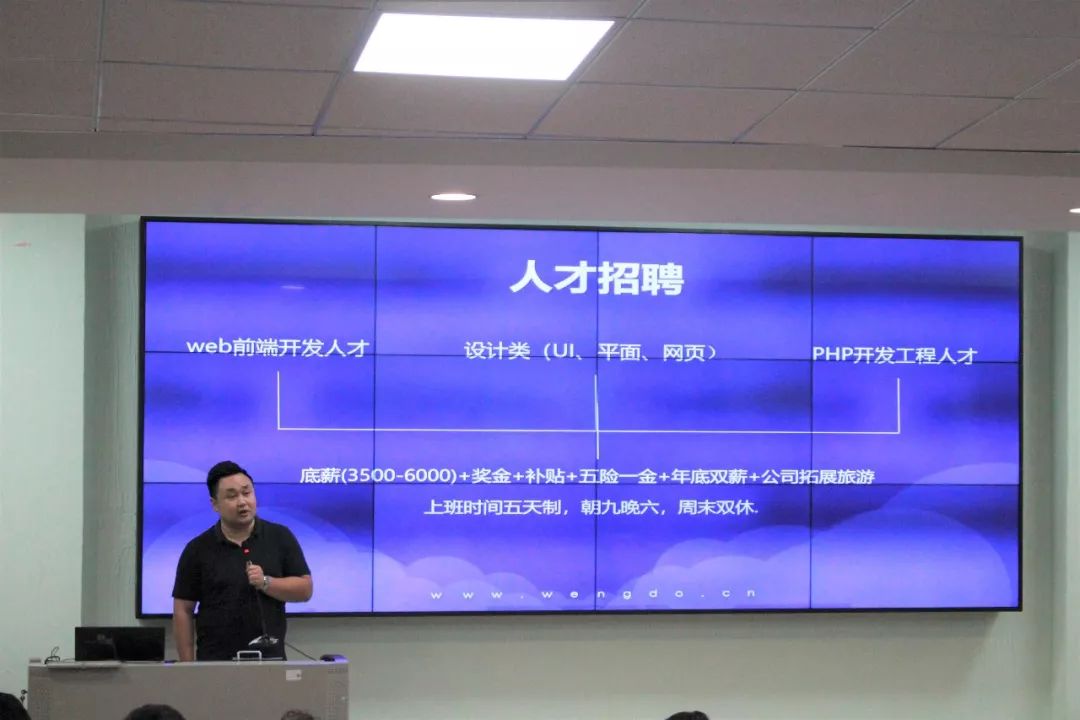 人才招聘

web前端开发人才

设计类（UI、平面、网页）

PHP开发工程人才

底薪(3500-6000)+奖金+补贴+五险一金+年底双薪+公司拓展旅游

上班时间五天制，朝九晚六，周末双休.

www.wengdo.cn